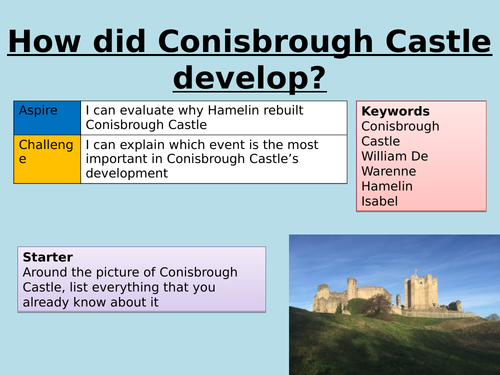 How did Conisbrough Castle develop?

| Aspire | I can evaluate why Hamelin rebuilt Conisbrough Castle |
|---|---|
| Challenge | I can explain which event is the most important in Conisbrough Castle's development |

Keywords
Conisbrough Castle
William De Warenne
Hamelin
Isabel

Starter
Around the picture of Conisbrough Castle, list everything that you already know about it